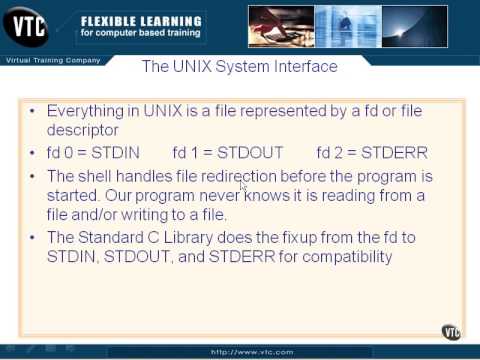 VTC

FLEXIBLE LEARNING
for computer based training

Virtual Training Company

The UNIX System Interface

• Everything in UNIX is a file represented by a fd or file descriptor
• fd 0 = STDIN fd 1 = STDOUT fd 2 = STDERR
• The shell handles file redirection before the program is started. Our program never knows it is reading from a file and/or writing to a file.
• The Standard C Library does the fixup from the fd to STDIN, STDOUT, and STDERR for compatibility

VTC

http://www.vtc.com